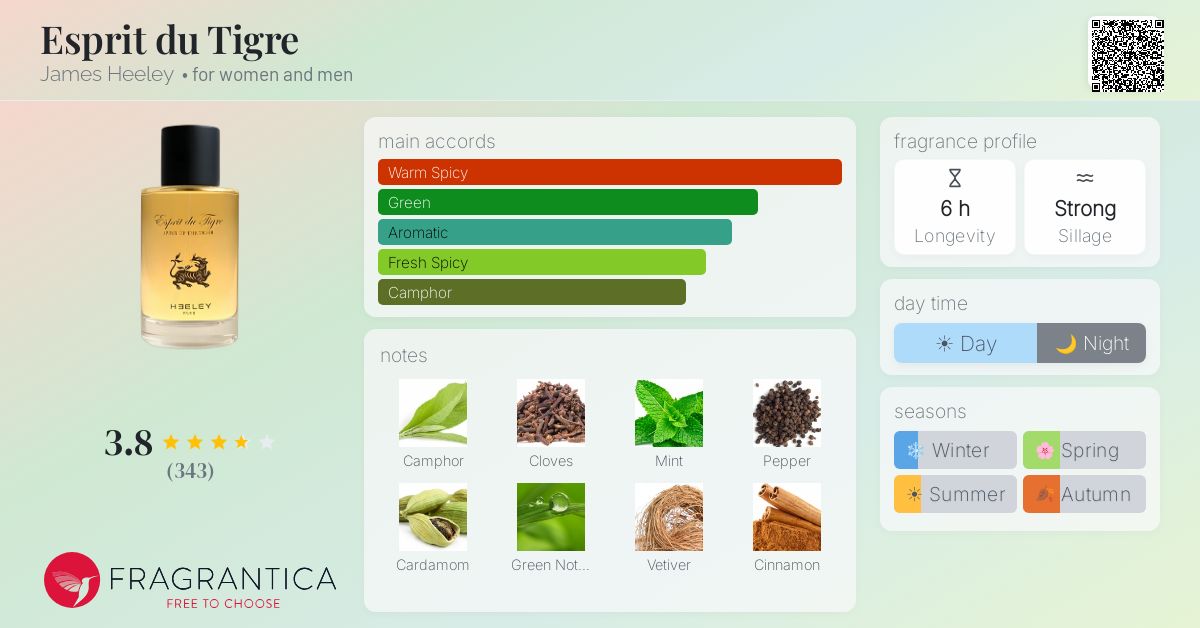 Esprit du Tigre
James Heeley • for women and men

Esprit du Tigre
HEELEY

3.8
(343)

FRAGRANTICA
FREE TO CHOOSE

main accords
Warm Spicy
Green
Aromatic
Fresh Spicy
Camphor

notes
Camphor
Cloves
Mint
Pepper
Cardamom
Green Not...
Vetiver
Cinnamon

fragrance profile
6 h
Longevity
Strong
Sillage

day time
Day
Night

seasons
Winter
Spring
Summer
Autumn